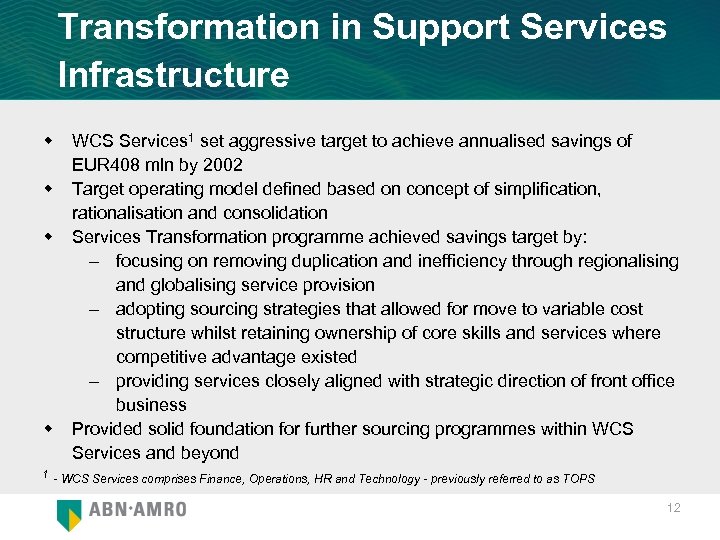 Transformation in Support Services Infrastructure

- WCS Services$^1$ set aggressive target to achieve annualised savings of EUR408 mln by 2002
- Target operating model defined based on concept of simplification, rationalisation and consolidation
- Services Transformation programme achieved savings target by:
  – focusing on removing duplication and inefficiency through regionalising and globalising service provision
  – adopting sourcing strategies that allowed for move to variable cost structure whilst retaining ownership of core skills and services where competitive advantage existed
  – providing services closely aligned with strategic direction of front office business
- Provided solid foundation for further sourcing programmes within WCS Services and beyond

$^1$ - WCS Services comprises Finance, Operations, HR and Technology - previously referred to as TOPS

ABN·AMRO

12